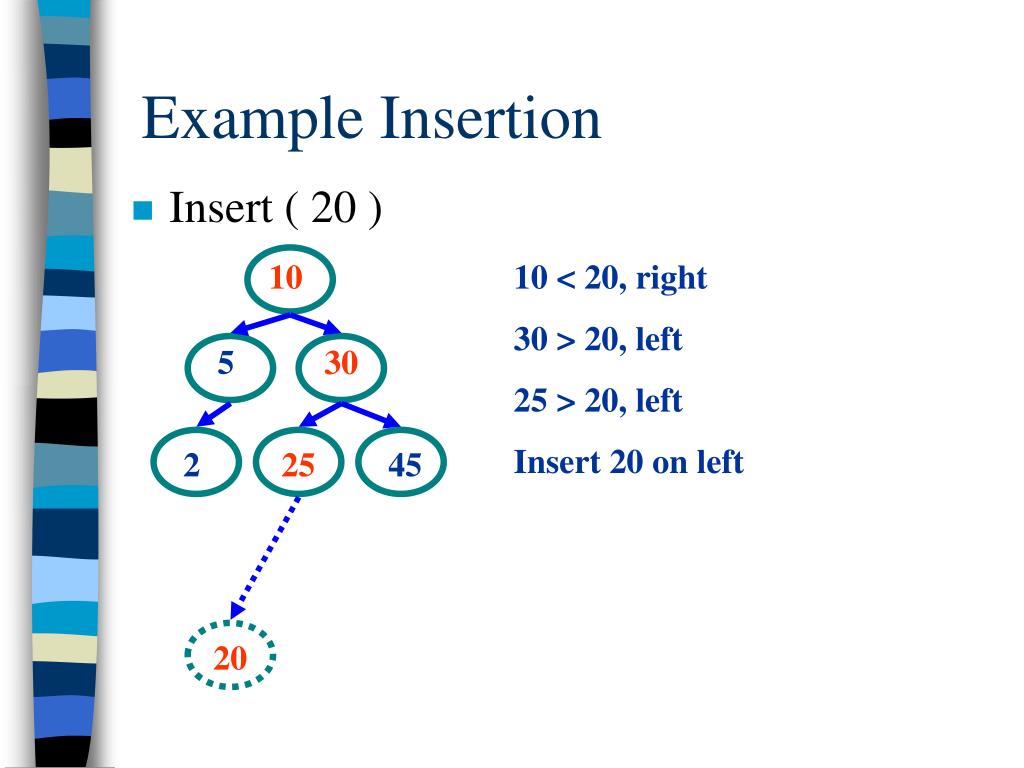 Example Insertion

Insert ( 20 )

10

5

30

2

25

45

20

10 < 20, right

30 > 20, left

25 > 20, left

Insert 20 on left